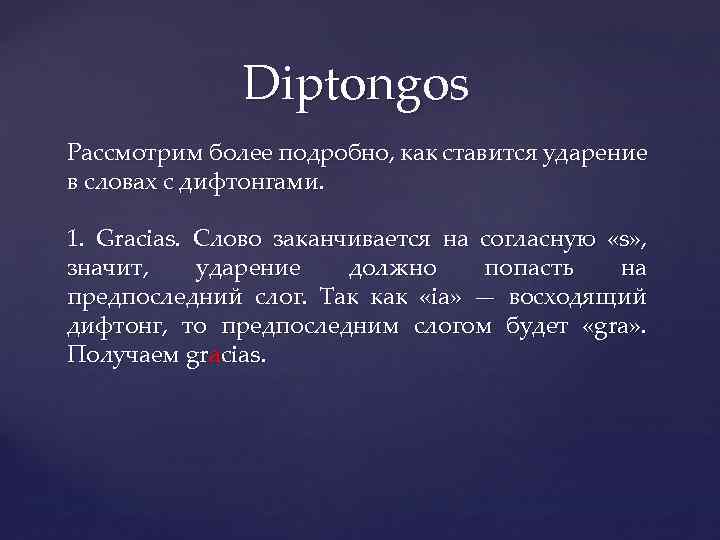 Diptongos

Рассмотрим более подробно, как ставится ударение в словах с дифтонгами.

1. Gracias. Слово заканчивается на согласную «s», значит, ударение должно попасть на предпоследний слог. Так как «ia» — восходящий дифтонг, то предпоследним слогом будет «gra». Получаем gracias.